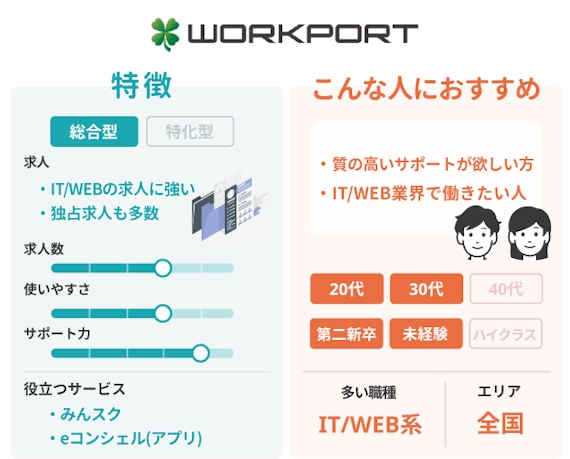 WORKPORT

特徴

総合型 特化型

求人
・IT/WEBの求人に強い
・独占求人も多数

求人数

使いやすさ

サポート力

役立つサービス
・みんスク
・eコンシェル(アプリ)

こんな人におすすめ

・質の高いサポートが欲しい方
・IT/WEB業界で働きたい人

20代 30代 40代

第二新卒 未経験 ハイクラス

多い職種
IT/WEB系

エリア
全国